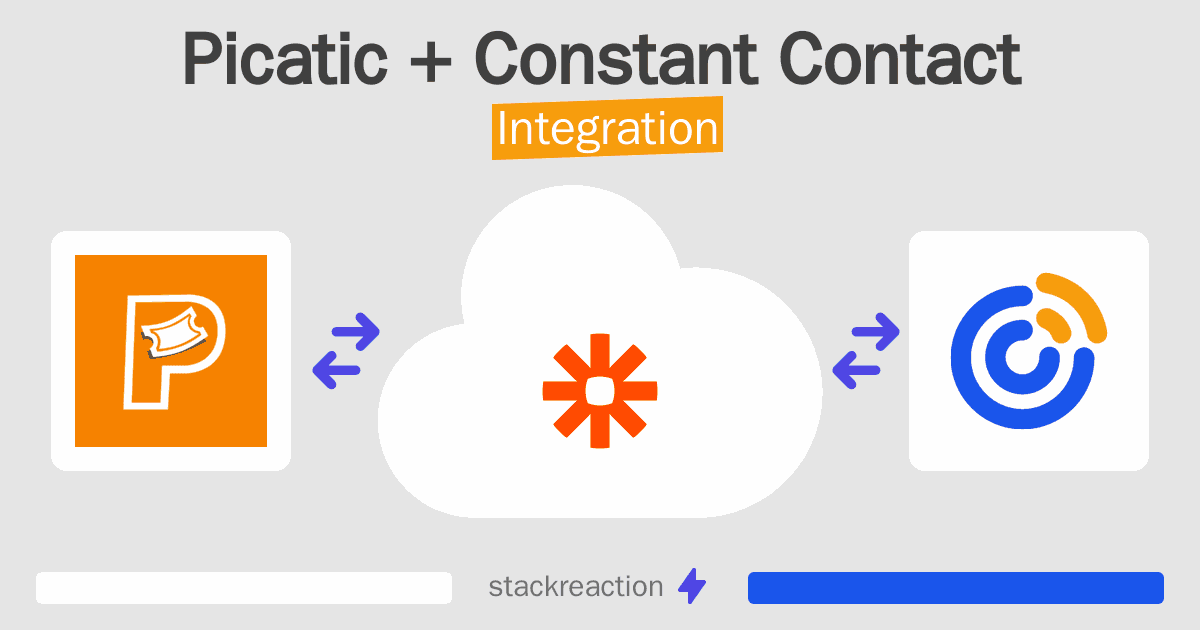 Picatic + Constant Contact
Integration

stackreaction